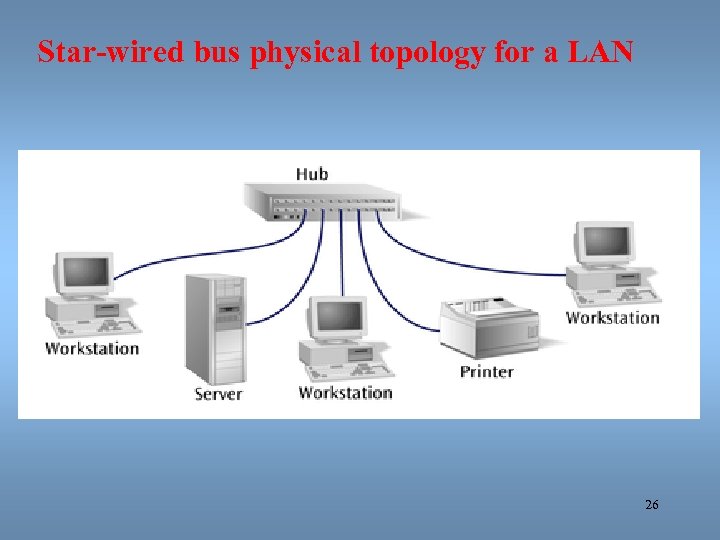 Star-wired bus physical topology for a LAN

Hub

Workstation

Server

Workstation

Printer

Workstation

26